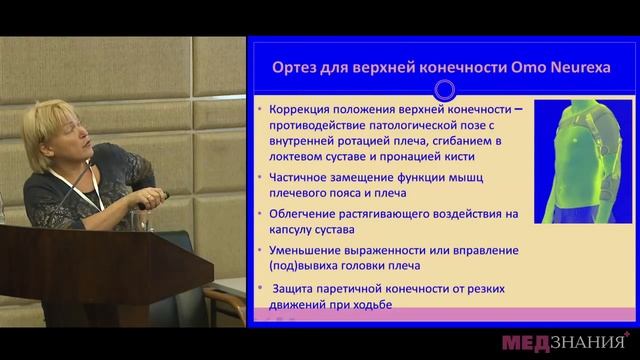 Ортез для верхней конечности Omo Neurexa

• Коррекция положения верхней конечности – противодействие патологической позе с внутренней ротацией плеча, сгибанием в локтевом суставе и пронацией кисти

• Частичное замещение функции мышц плечевого пояса и плеча

• Облегчение растягивающего воздействия на капсулу сустава

• Уменьшение выраженности или вправление (под)вывиха головки плеча

• Защита паретичной конечности от резких движений при ходьбе

МЕДЗНАНИЯ+